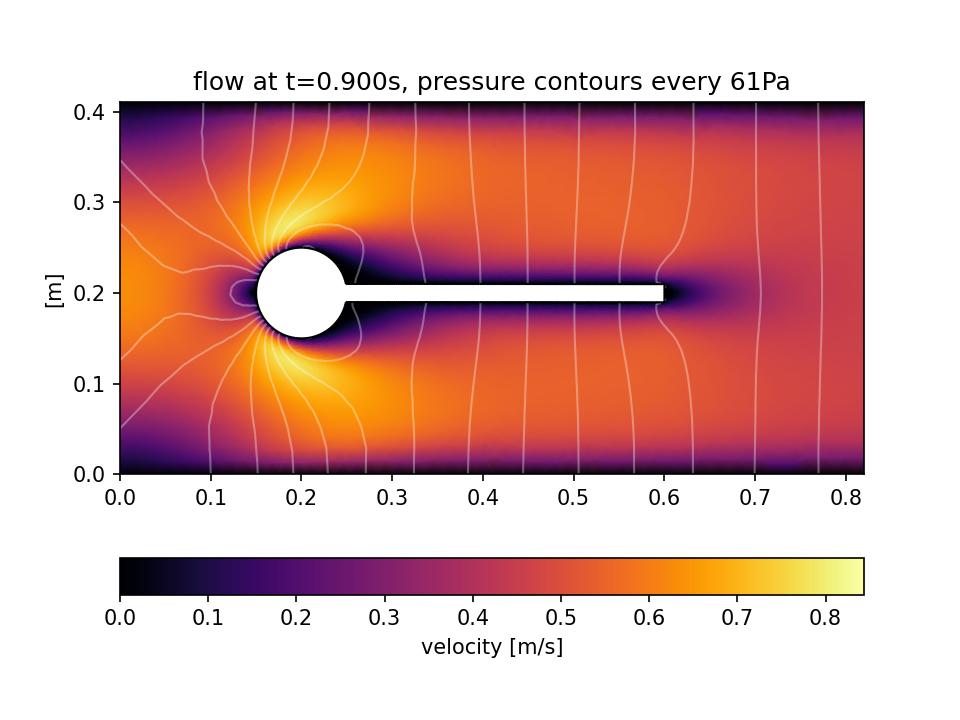 flow at t=0.900s, pressure contours every 61Pa

0.4
0.3
0.2
0.1
0.0
[m]

0.0 0.1 0.2 0.3 0.4 0.5 0.6 0.7 0.8

0.0 0.1 0.2 0.3 0.4 0.5 0.6 0.7 0.8
velocity [m/s]